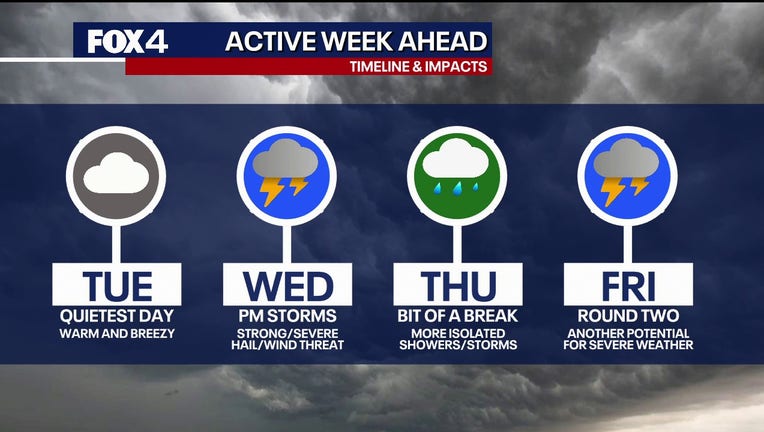 FOX4 ACTIVE WEEK AHEAD
TIMELINE & IMPACTS

TUE
QUIETEST DAY
WARM AND BREEZY

WED
PM STORMS
STRONG/SEVERE HAIL/WIND THREAT

THU
BIT OF A BREAK
MORE ISOLATED SHOWERS/STORMS

FRI
ROUND TWO
ANOTHER POTENTIAL FOR SEVERE WEATHER